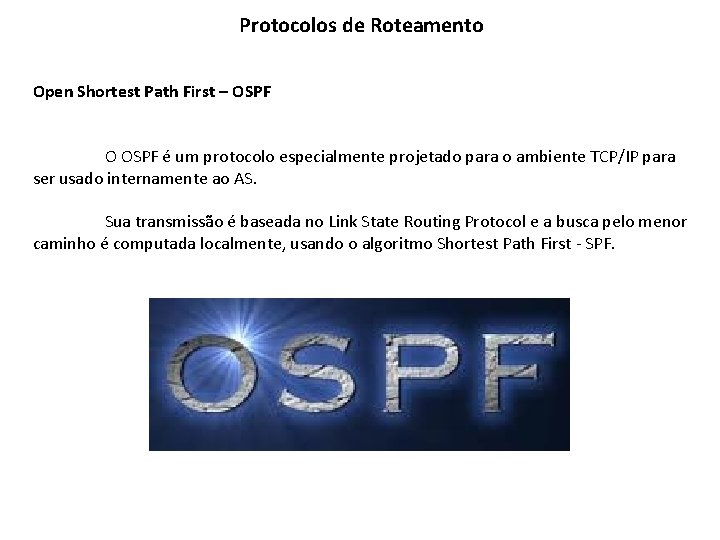 Protocolos de Roteamento

Open Shortest Path First – OSPF

O OSPF é um protocolo especialmente projetado para o ambiente TCP/IP para ser usado internamente ao AS.

Sua transmissão é baseada no Link State Routing Protocol e a busca pelo menor caminho é computada localmente, usando o algoritmo Shortest Path First - SPF.

OSPF